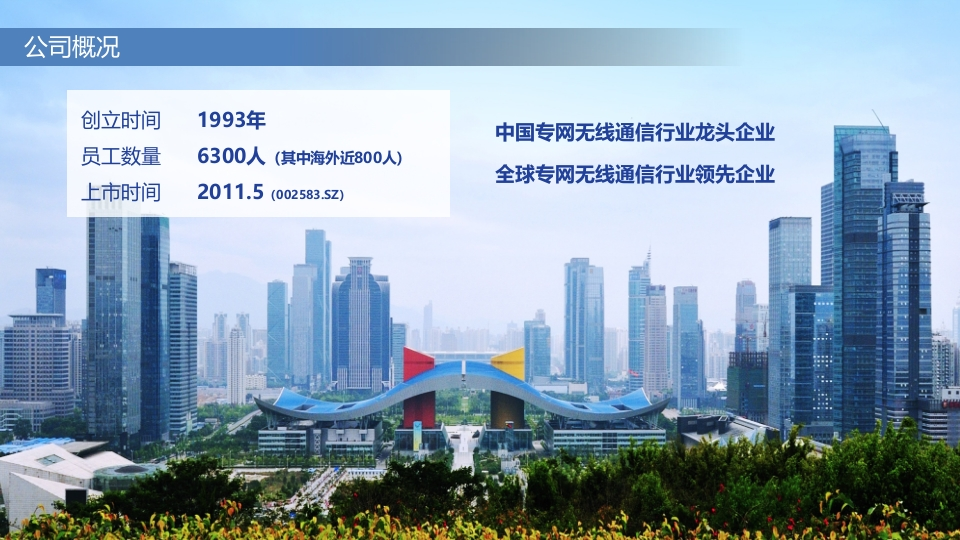 公司概况

创立时间 1993年
员工数量 6300人（其中海外近800人）
上市时间 2011.5 (002583.SZ)

中国专网无线通信行业龙头企业
全球专网无线通信行业领先企业